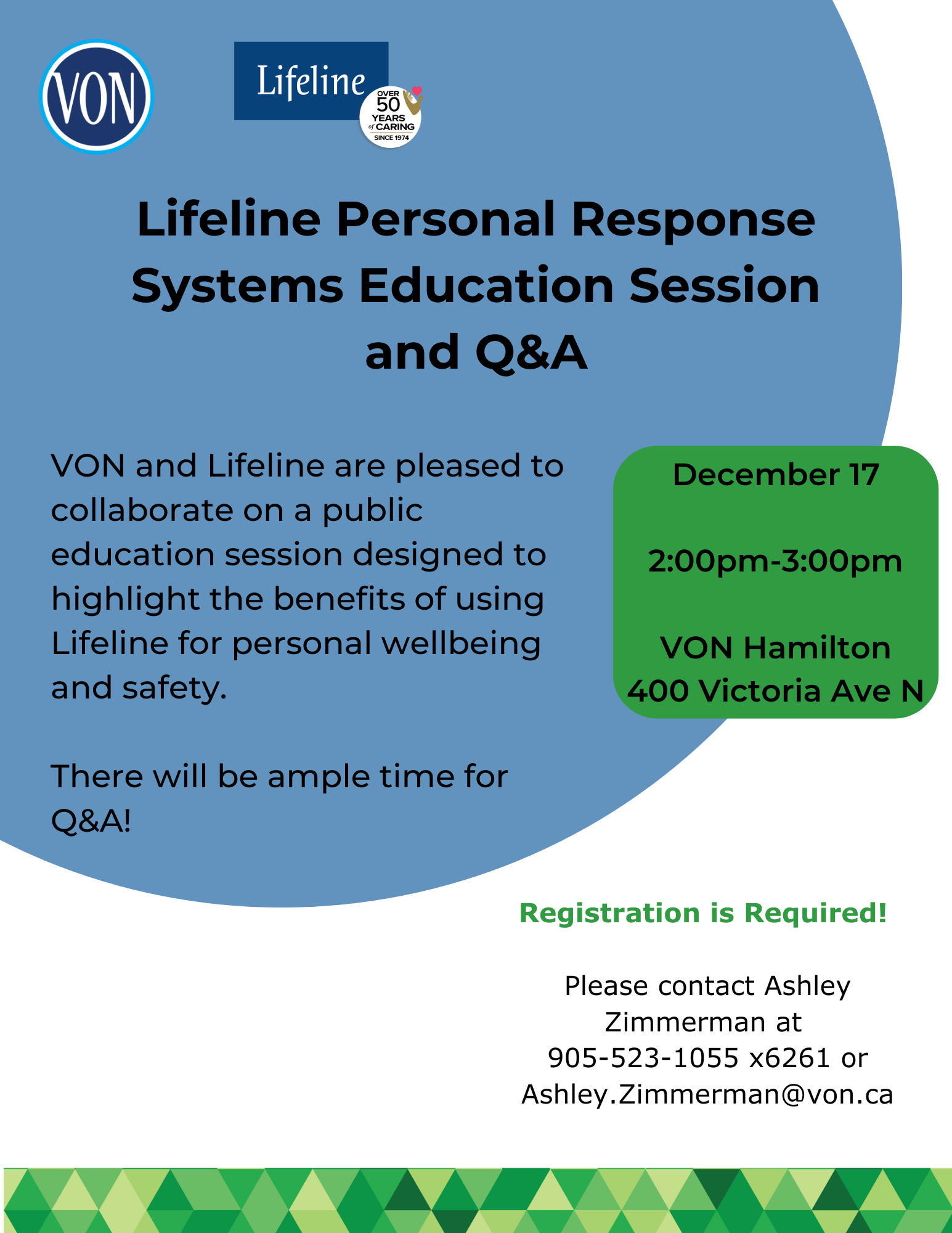 VON

Lifeline

OVER 50 YEARS of CARING SINCE 1974

Lifeline Personal Response Systems Education Session and Q&A

VON and Lifeline are pleased to collaborate on a public education session designed to highlight the benefits of using Lifeline for personal wellbeing and safety.

There will be ample time for Q&A!

December 17

2:00pm-3:00pm

VON Hamilton
400 Victoria Ave N

Registration is Required!

Please contact Ashley Zimmerman at 905-523-1055 x6261 or Ashley.Zimmerman@von.ca